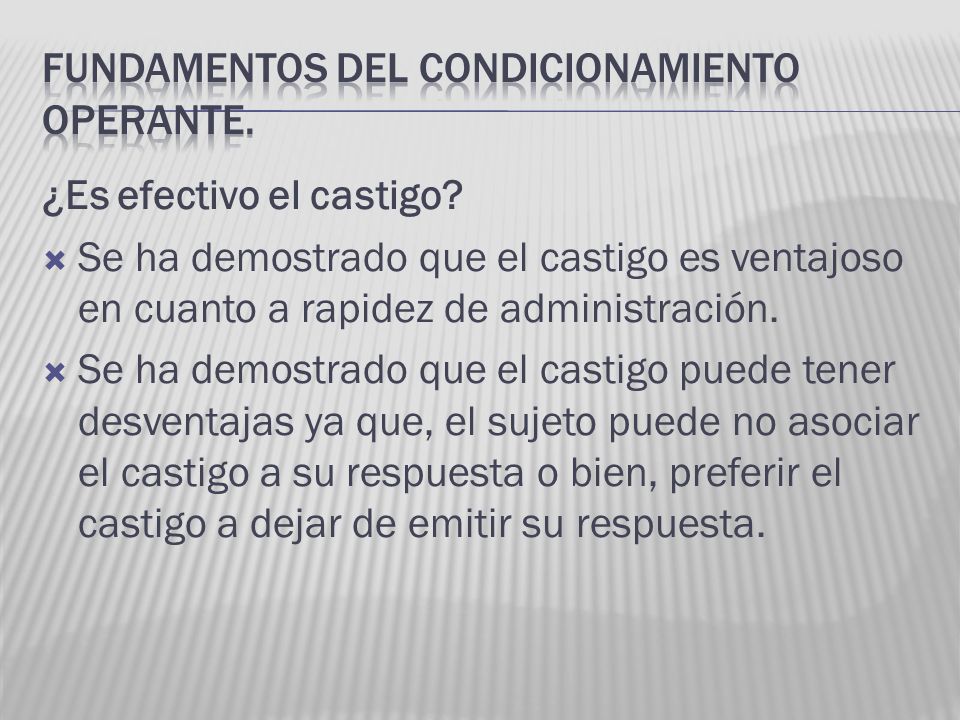 FUNDAMENTOS DEL CONDICIONAMIENTO OPERANTE.

¿Es efectivo el castigo?

Se ha demostrado que el castigo es ventajoso en cuanto a rapidez de administración.

Se ha demostrado que el castigo puede tener desventajas ya que, el sujeto puede no asociar el castigo a su respuesta o bien, preferir el castigo a dejar de emitir su respuesta.